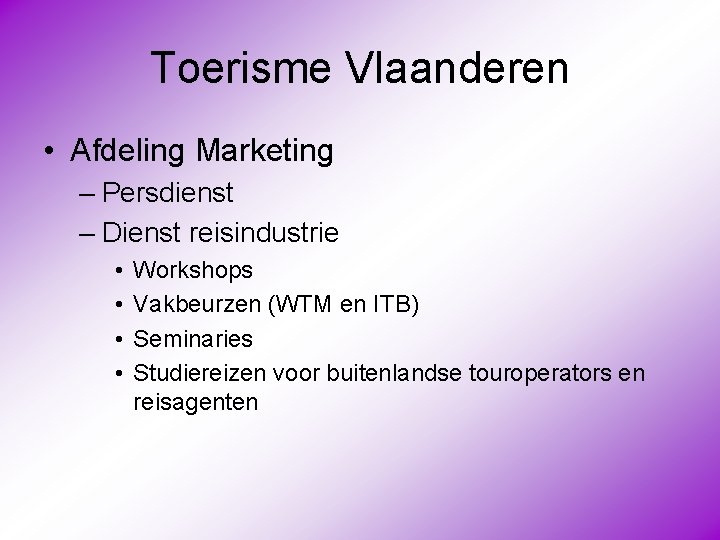 Toerisme Vlaanderen

• Afdeling Marketing
  – Persdienst
  – Dienst reisindustrie
    • Workshops
    • Vakbeurzen (WTM en ITB)
    • Seminaries
    • Studiereizen voor buitenlandse touroperators en reisagenten